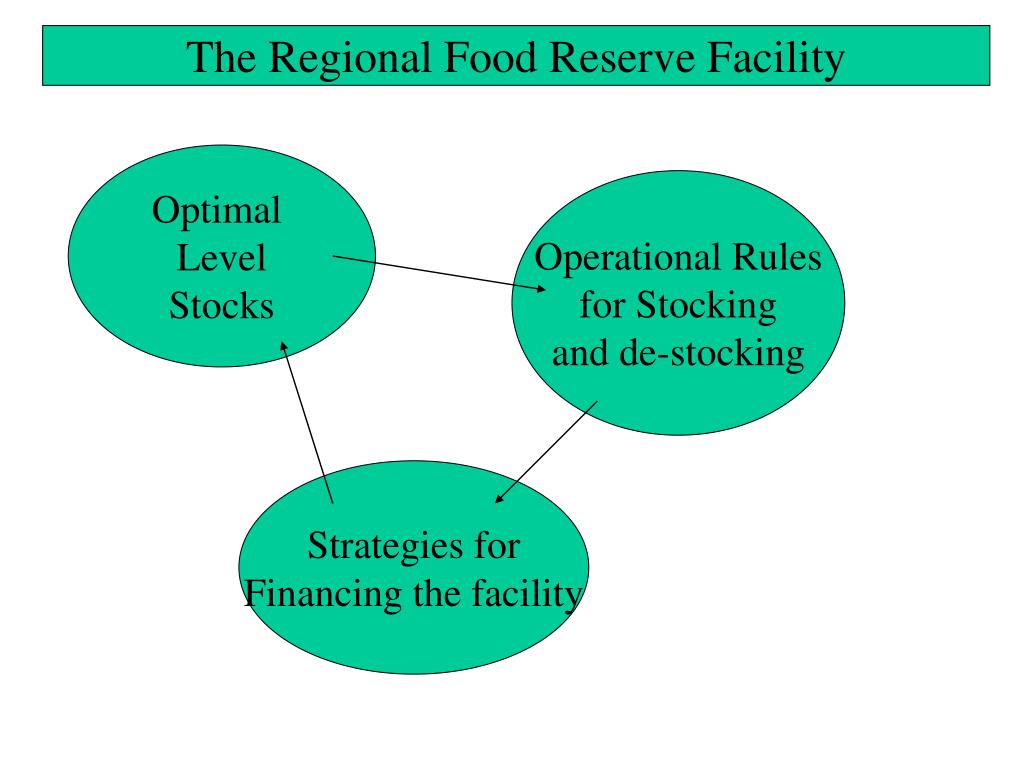 The Regional Food Reserve Facility

Optimal Level Stocks

Operational Rules for Stocking and de-stocking

Strategies for Financing the facility